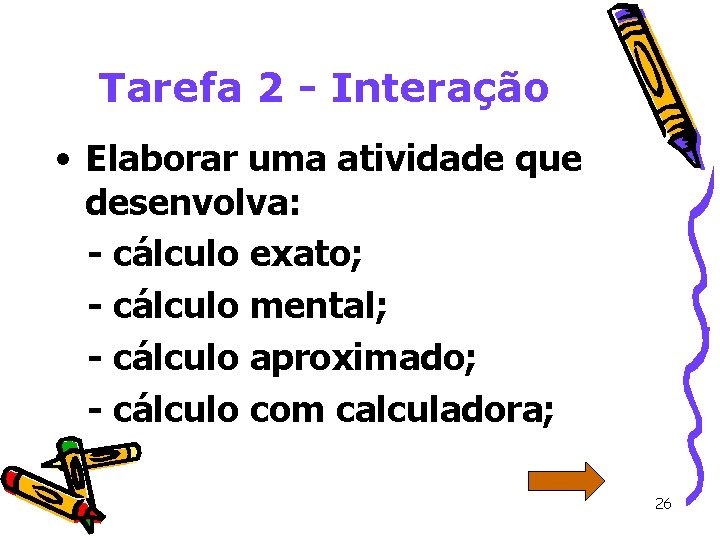 Tarefa 2 - Interação

• Elaborar uma atividade que desenvolva:

- cálculo exato;

- cálculo mental;

- cálculo aproximado;

- cálculo com calculadora;

26